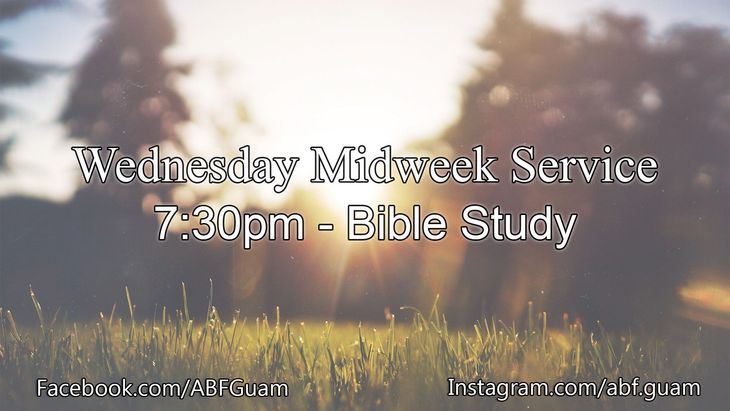 Wednesday Midweek Service
7:30pm - Bible Study

Facebook.com/ABFGuam

Instagram.com/abf.guam